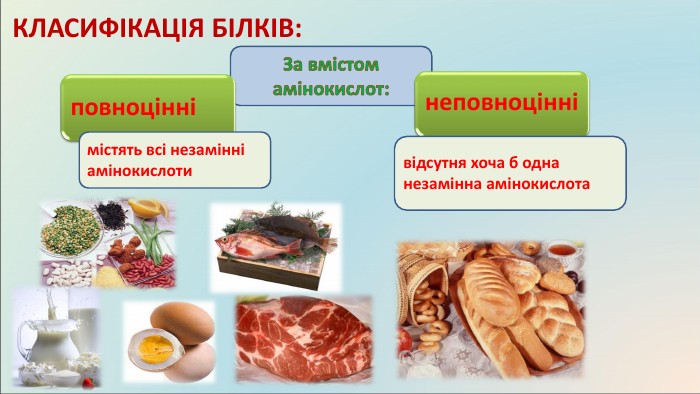 КЛАСИФІКАЦІЯ БІЛКІВ:

За вмістом амінокислот:

повноцінні

неповноцінні

містять всі незамінні амінокислоти

відсутня хоча б одна незамінна амінокислота